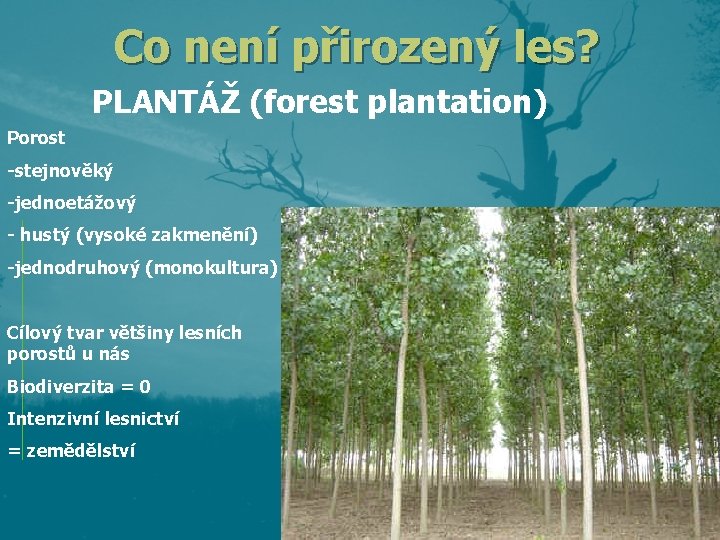 Co není přirozený les?

PLANTÁŽ (forest plantation)

Porost

-stejnověký

-jednoetážový

- hustý (vysoké zakmenění)

-jednodruhový (monokultura)

Cílový tvar většiny lesních porostů u nás

Biodiverzita = 0

Intenzivní lesnictví

= zemědělství